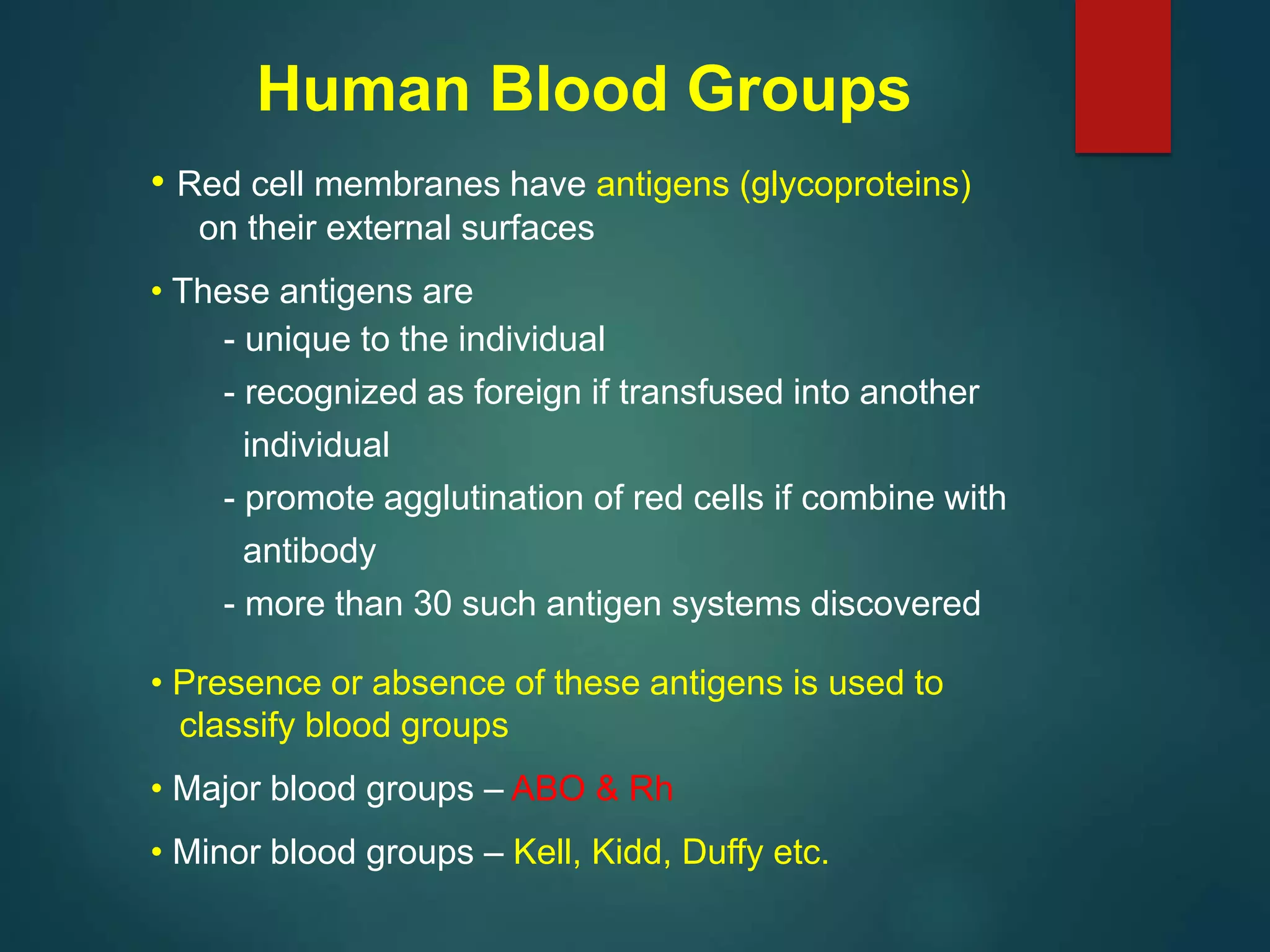 Human Blood Groups

• Red cell membranes have antigens (glycoproteins) on their external surfaces

• These antigens are
- unique to the individual
- recognized as foreign if transfused into another individual
- promote agglutination of red cells if combine with antibody
- more than 30 such antigen systems discovered

• Presence or absence of these antigens is used to classify blood groups

• Major blood groups – ABO & Rh

• Minor blood groups – Kell, Kidd, Duffy etc.